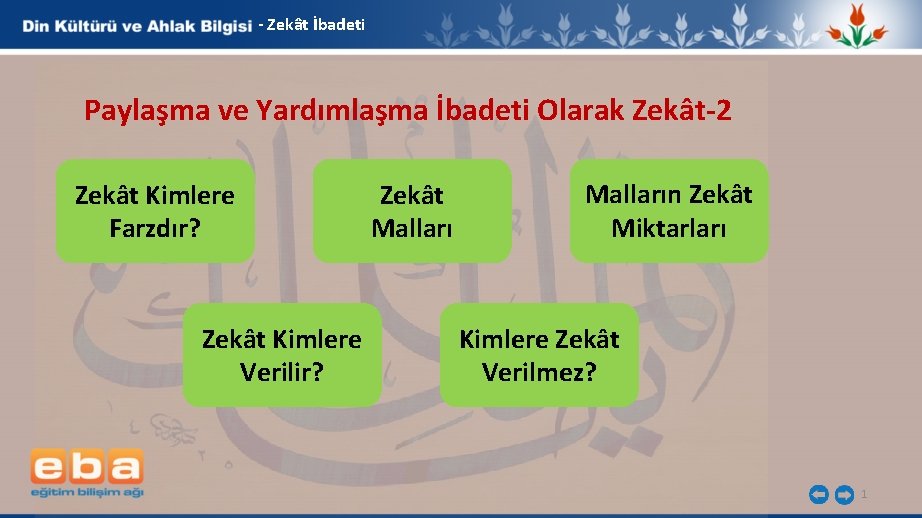 Din Kültürü ve Ahlak Bilgisi - Zekât İbadeti

Paylaşma ve Yardımlaşma İbadeti Olarak Zekât-2

Zekât Kimlere Farzdır?

Zekât Malları

Malların Zekât Miktarları

Zekât Kimlere Verilir?

Kimlere Zekât Verilmez?

eba
eğitim bilişim ağı

1